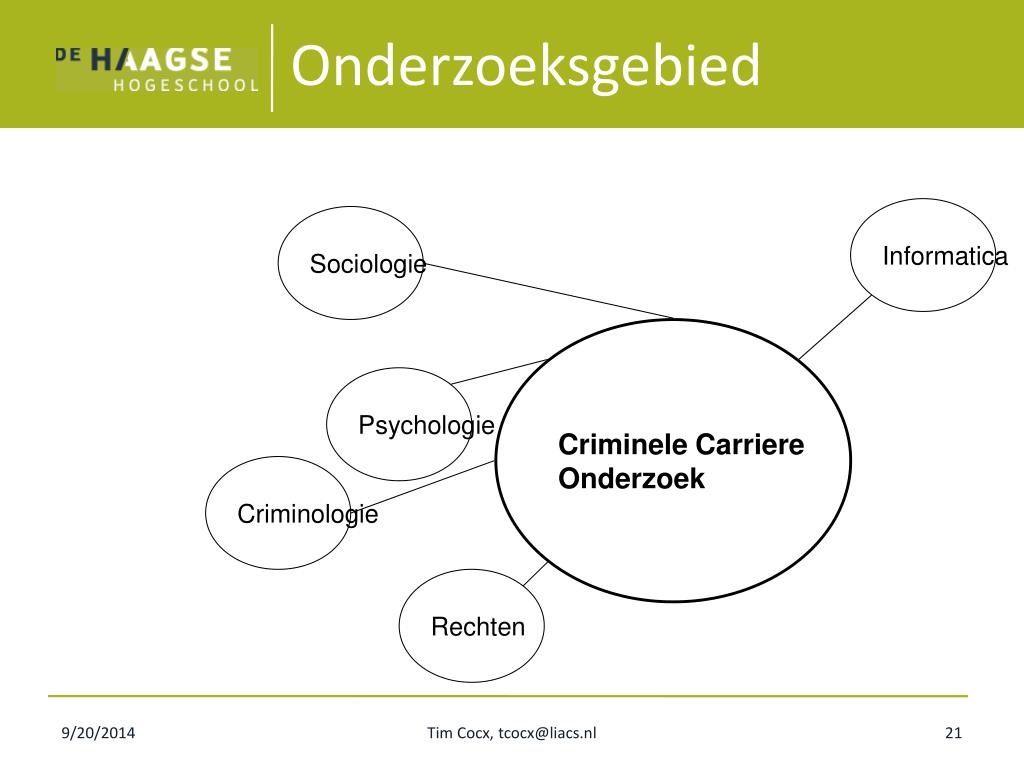 DE HAAGSE HOGESCHOOL

Onderzoeksgebied

Sociologie

Informatica

Psychologie

Criminele Carriere Onderzoek

Criminologie

Rechten

9/20/2014

Tim Cocx, tcocx@liacs.nl

21